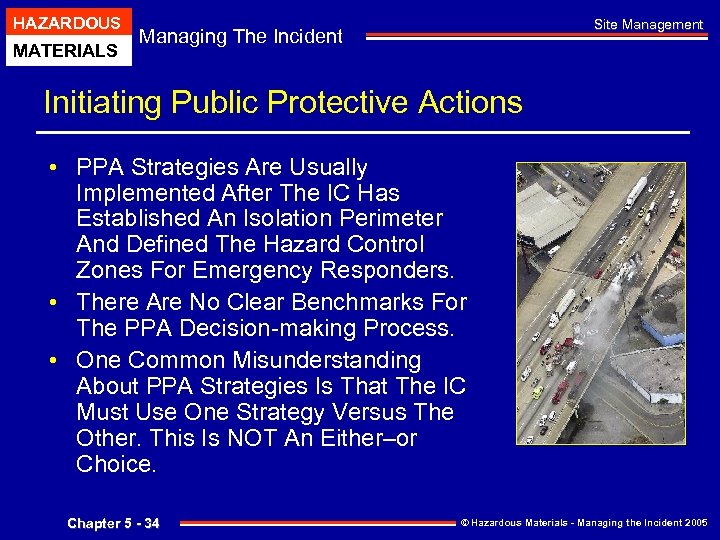 HAZARDOUS
MATERIALS

Managing The Incident

Site Management

Initiating Public Protective Actions

• PPA Strategies Are Usually Implemented After The IC Has Established An Isolation Perimeter And Defined The Hazard Control Zones For Emergency Responders.
• There Are No Clear Benchmarks For The PPA Decision-making Process.
• One Common Misunderstanding About PPA Strategies Is That The IC Must Use One Strategy Versus The Other. This Is NOT An Either–or Choice.

Chapter 5 - 34

© Hazardous Materials - Managing the Incident 2005